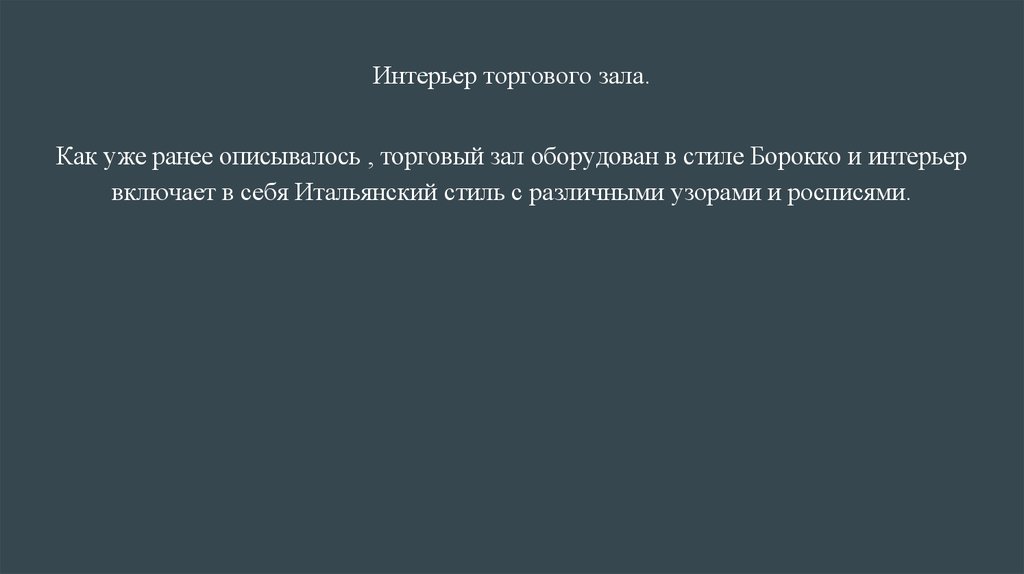 Интерьер торгового зала.

Как уже ранее описывалось , торговый зал оборудован в стиле Борокко и интерьер включает в себя Итальянский стиль с различными узорами и росписями.